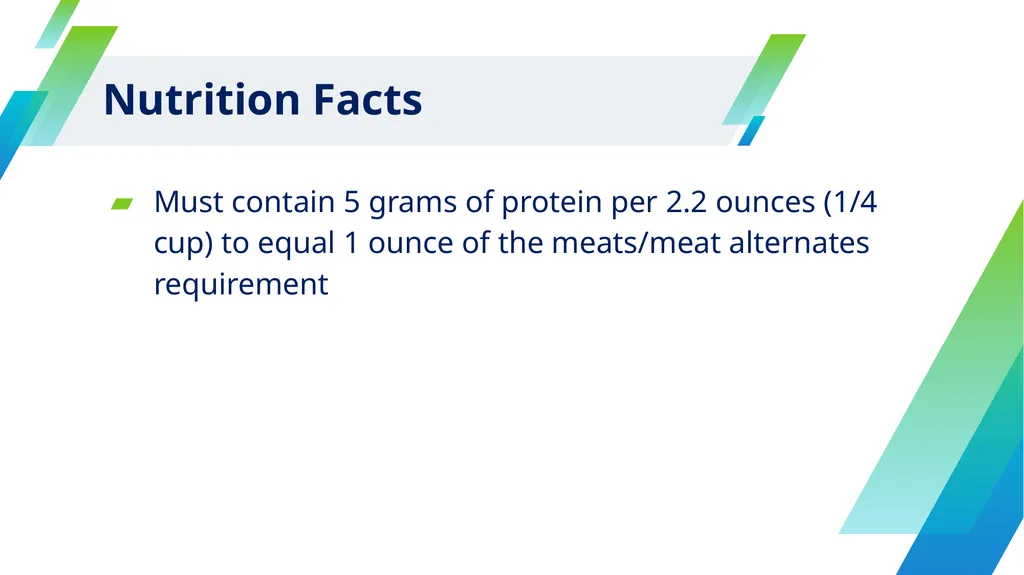 Nutrition Facts

Must contain 5 grams of protein per 2.2 ounces (1/4 cup) to equal 1 ounce of the meats/meat alternates requirement